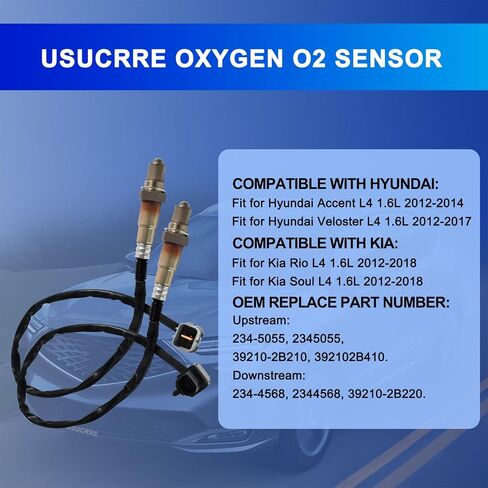 USUCRRE OXYGEN O2 SENSOR

COMPATIBLE WITH HYUNDAI:
Fit for Hyundai Accent L4 1.6L 2012-2014
Fit for Hyundai Veloster L4 1.6L 2012-2017

COMPATIBLE WITH KIA:
Fit for Kia Rio L4 1.6L 2012-2018
Fit for Kia Soul L4 1.6L 2012-2018

OEM REPLACE PART NUMBER:
Upstream:
234-5055, 2345055,
39210-2B210, 392102B410.
Downstream:
234-4568, 2344568, 39210-2B220.

USUCRRE